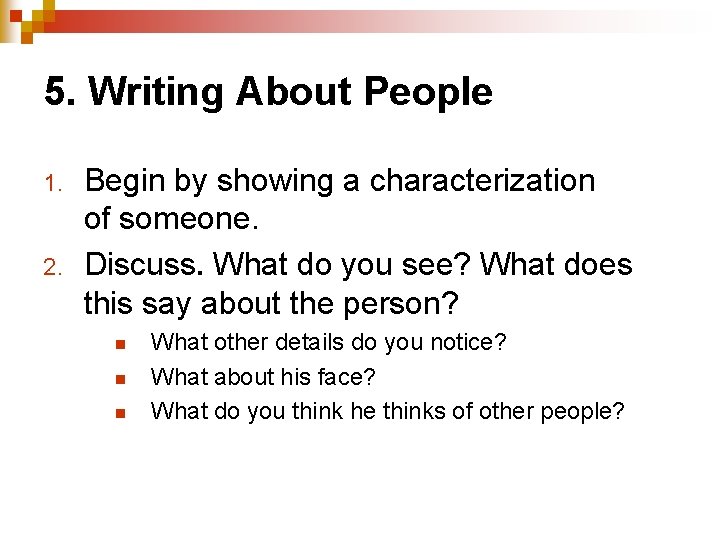 5. Writing About People

1. Begin by showing a characterization of someone.
2. Discuss. What do you see? What does this say about the person?
- What other details do you notice?
- What about his face?
- What do you think he thinks of other people?